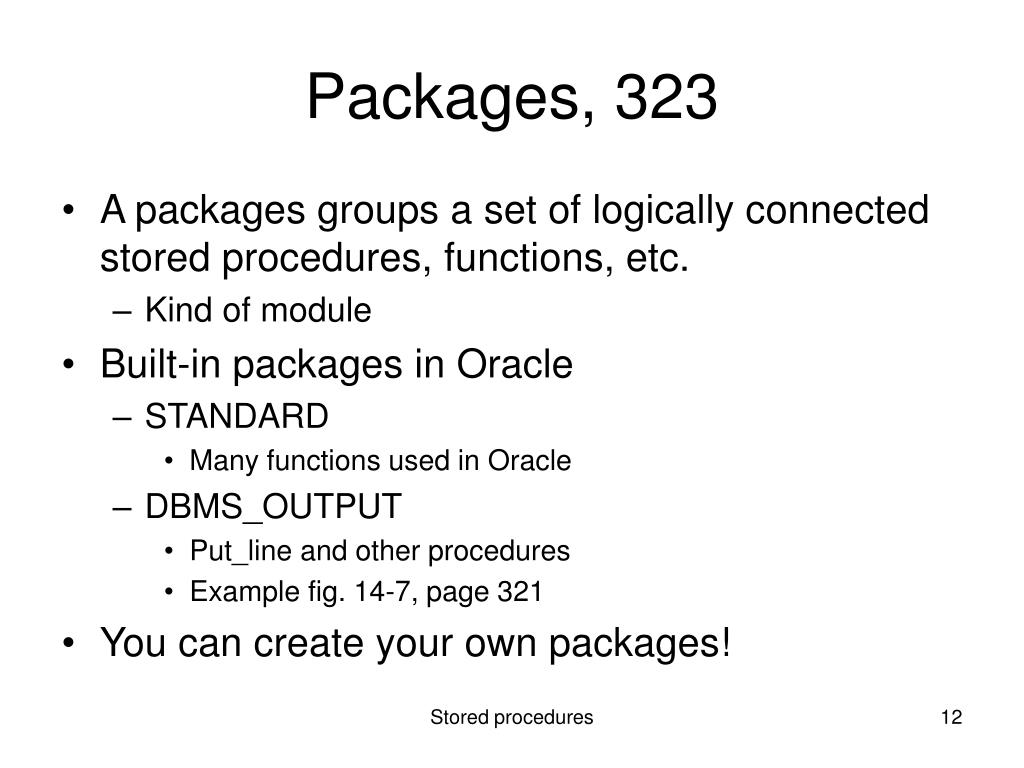 Packages, 323

• A packages groups a set of logically connected stored procedures, functions, etc.
  – Kind of module
• Built-in packages in Oracle
  – STANDARD
    • Many functions used in Oracle
  – DBMS_OUTPUT
    • Put_line and other procedures
    • Example fig. 14-7, page 321
• You can create your own packages!

Stored procedures

12